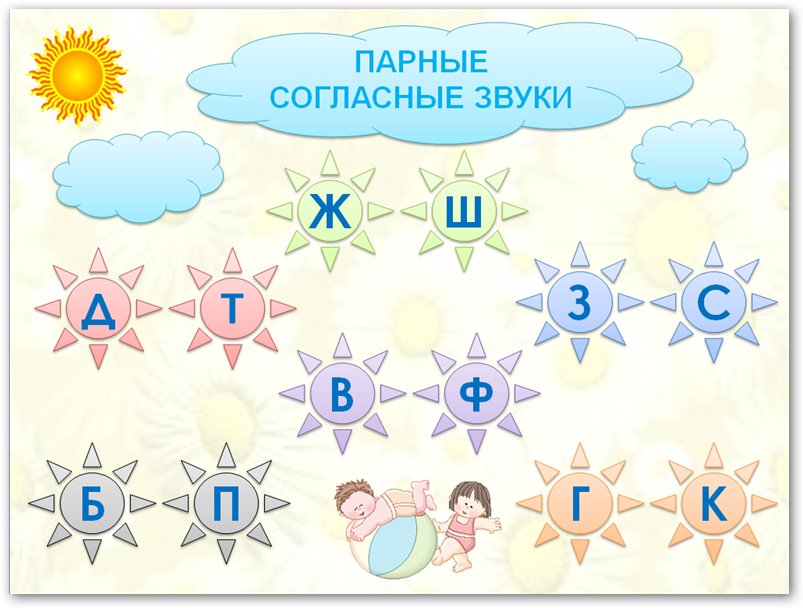 ПАРНЫЕ СОГЛАСНЫЕ ЗВУКИ

Ж Ш

Д Т

З С

В Ф

Б П

Г К